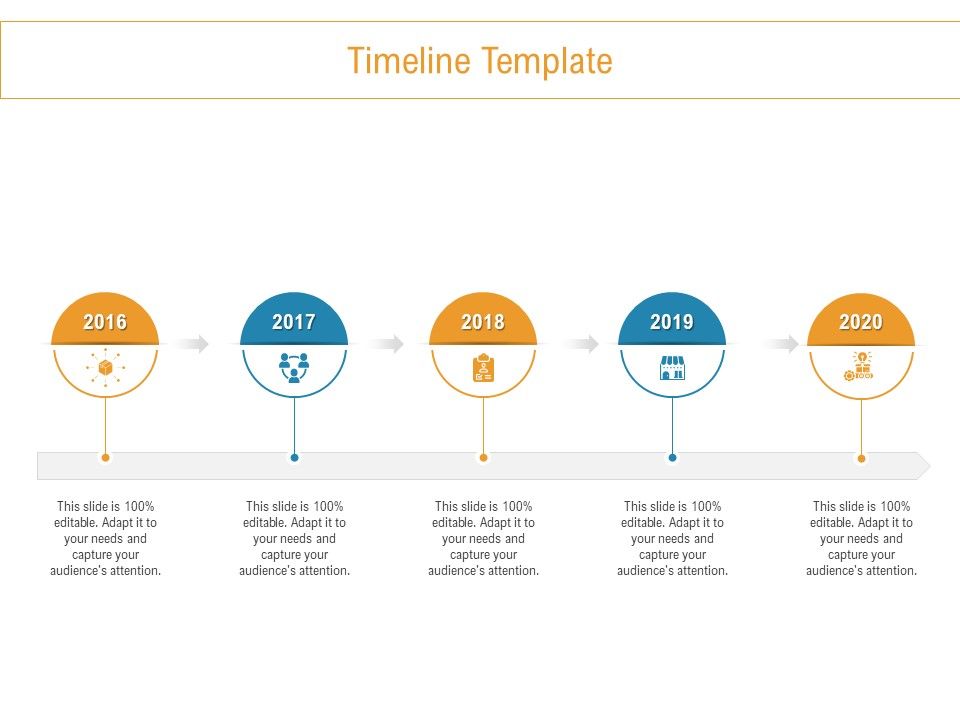 Timeline Template

2016

2017

2018

2019

2020

This slide is 100% editable. Adapt it to your needs and capture your audience's attention.

This slide is 100% editable. Adapt it to your needs and capture your audience's attention.

This slide is 100% editable. Adapt it to your needs and capture your audience's attention.

This slide is 100% editable. Adapt it to your needs and capture your audience's attention.

This slide is 100% editable. Adapt it to your needs and capture your audience's attention.